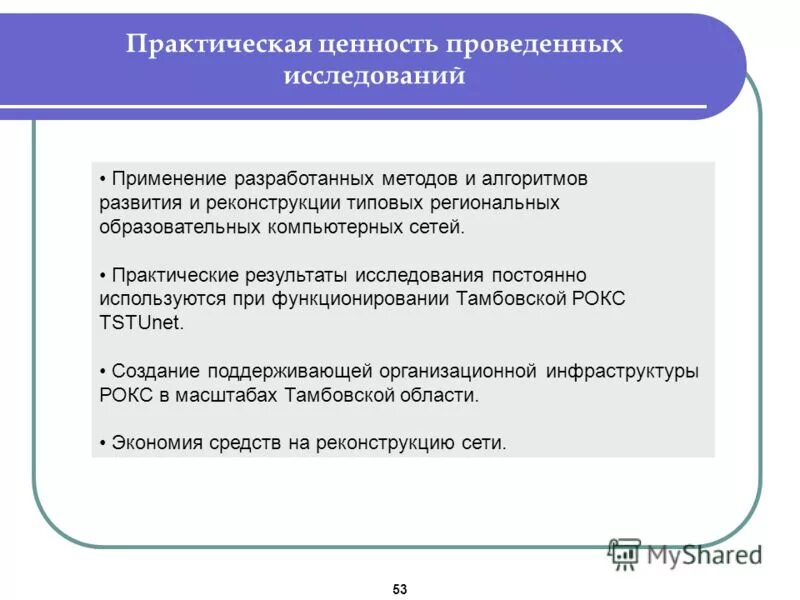 Практическая ценность проведенных исследований

• Применение разработанных методов и алгоритмов развития и реконструкции типовых региональных образовательных компьютерных сетей.

• Практические результаты исследования постоянно используются при функционировании Тамбовской РОКС TSTUnet.

• Создание поддерживающей организационной инфраструктуры РОКС в масштабах Тамбовской области.

• Экономия средств на реконструкцию сети.

MyShared

53